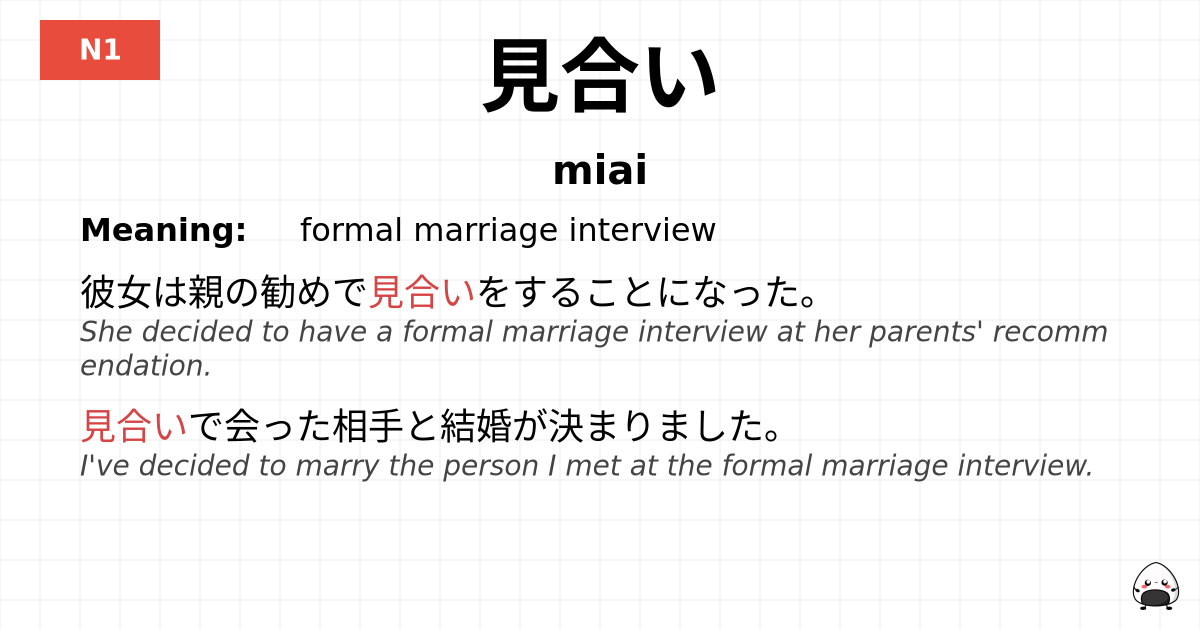 N1

見合い

miai

Meaning: formal marriage interview

彼女は親の勧めで見合いをすることになった。
She decided to have a formal marriage interview at her parents' recommendation.

見合いで会った相手と結婚が決まりました。
I've decided to marry the person I met at the formal marriage interview.